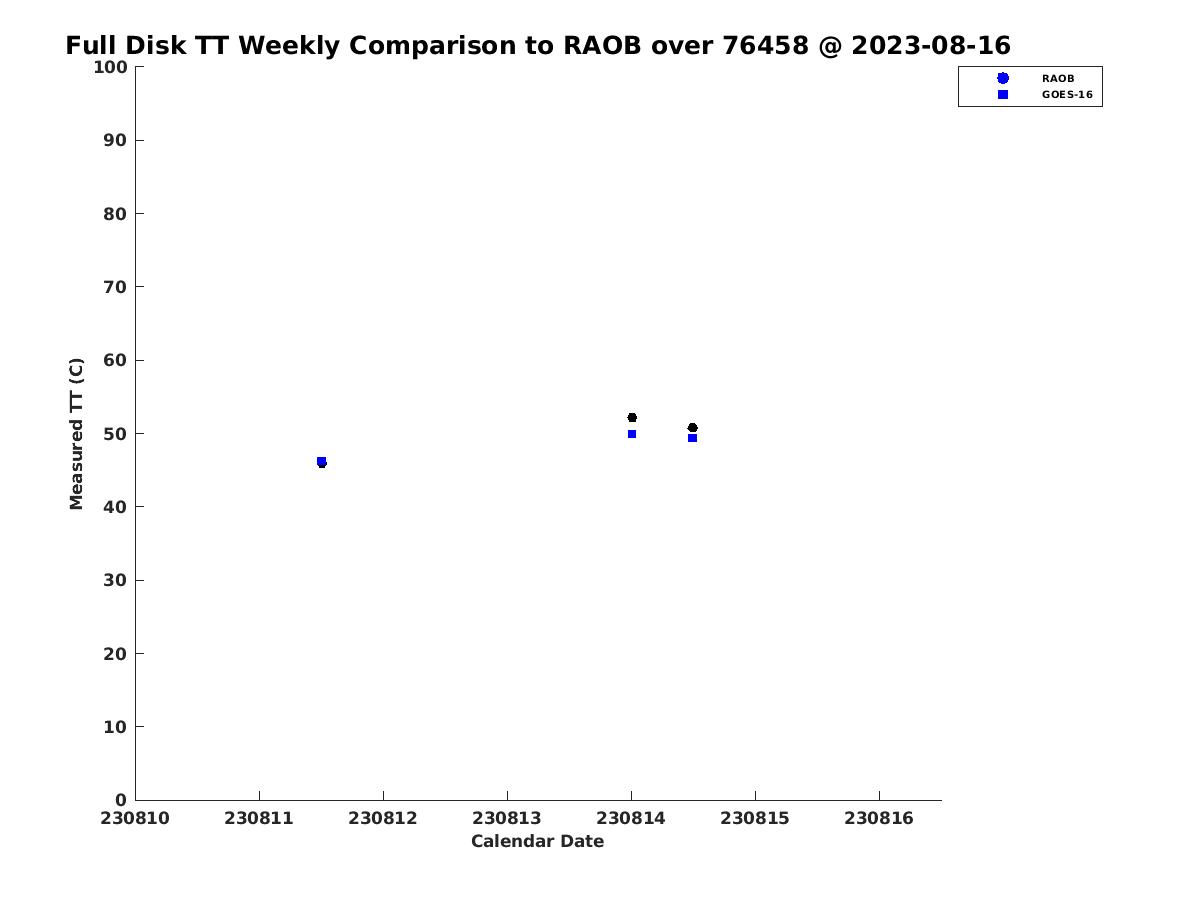 Full Disk TT Weekly Comparison to RAOB over 76458 @ 2023-08-16

RAOB
GOES-16

Measured TT (C)

100
90
80
70
60
50
40
30
20
10
0

230810 230811 230812 230813 230814 230815 230816

Calendar Date